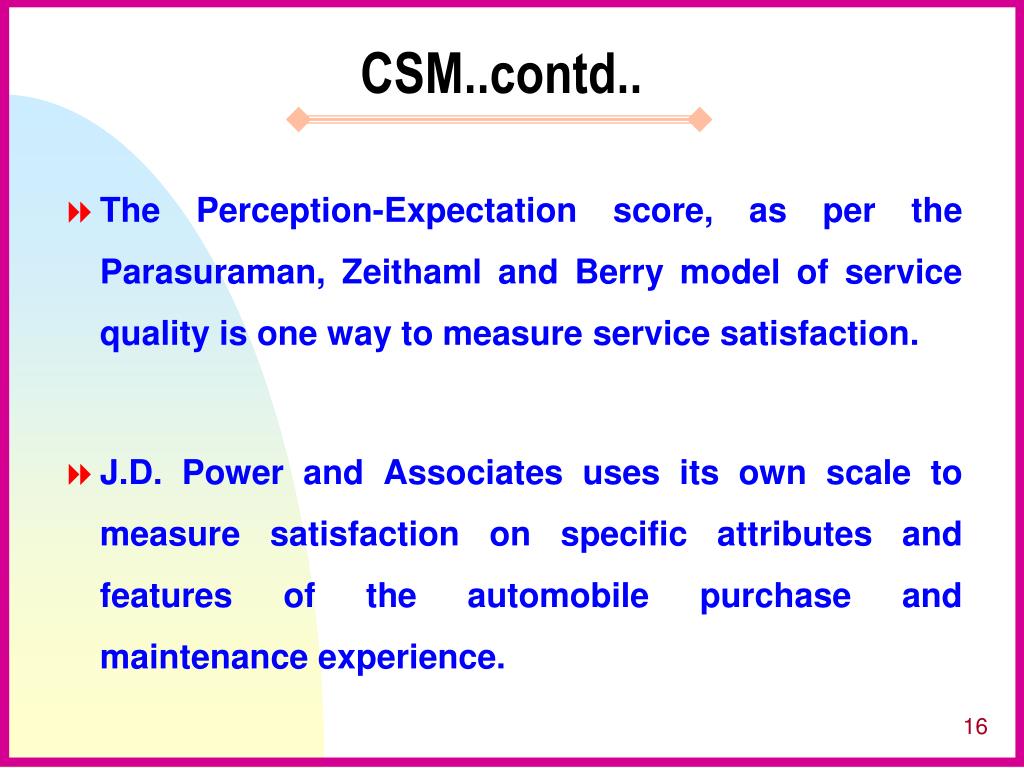 CSM..contd..

The Perception-Expectation score, as per the Parasuraman, Zeithaml and Berry model of service quality is one way to measure service satisfaction.

J.D. Power and Associates uses its own scale to measure satisfaction on specific attributes and features of the automobile purchase and maintenance experience.

16